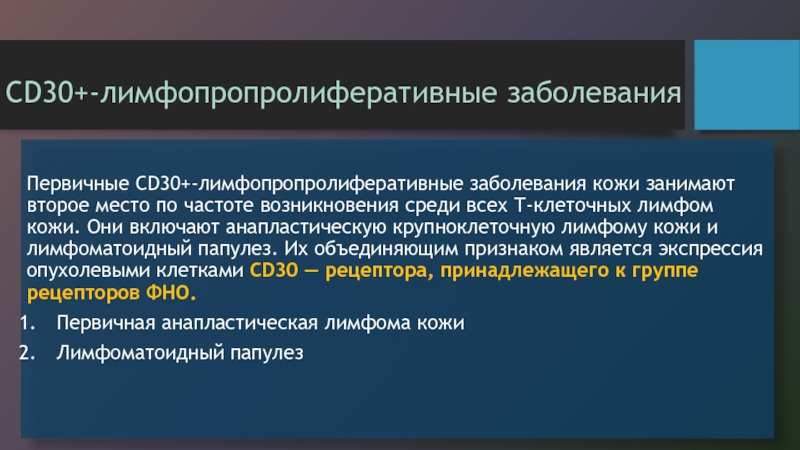 CD30+-лимфопропролиферативные заболевания

Первичные CD30+-лимфопропролиферативные заболевания кожи занимают второе место по частоте возникновения среди всех Т-клеточных лимфом кожи. Они включают анапластическую крупноклеточную лимфому кожи и лимфоматоидный папулез. Их объединяющим признаком является экспрессия опухолевыми клетками CD30 — рецептора, принадлежащего к группе рецепторов ФНО.

1. Первичная анапластическая лимфома кожи
2. Лимфоматоидный папулез